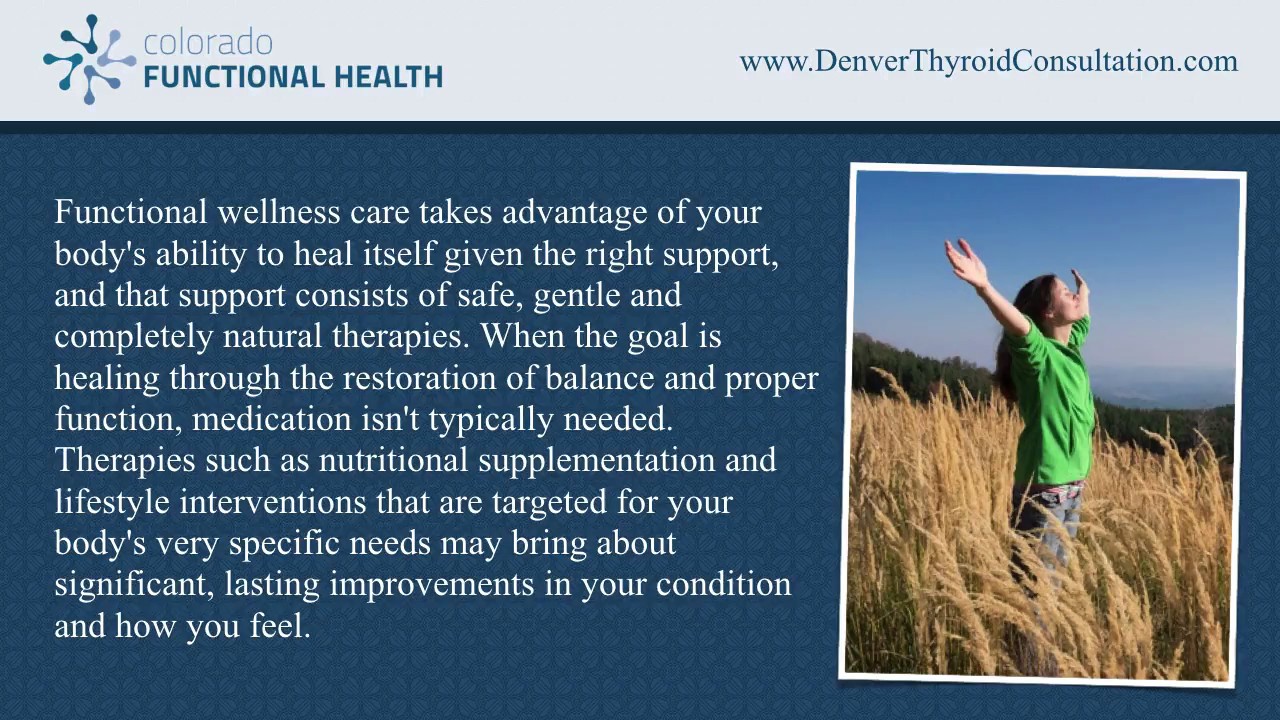 colorado
FUNCTIONAL HEALTH

www.DenverThyroidConsultation.com

Functional wellness care takes advantage of your body's ability to heal itself given the right support, and that support consists of safe, gentle and completely natural therapies. When the goal is healing through the restoration of balance and proper function, medication isn't typically needed. Therapies such as nutritional supplementation and lifestyle interventions that are targeted for your body's very specific needs may bring about significant, lasting improvements in your condition and how you feel.